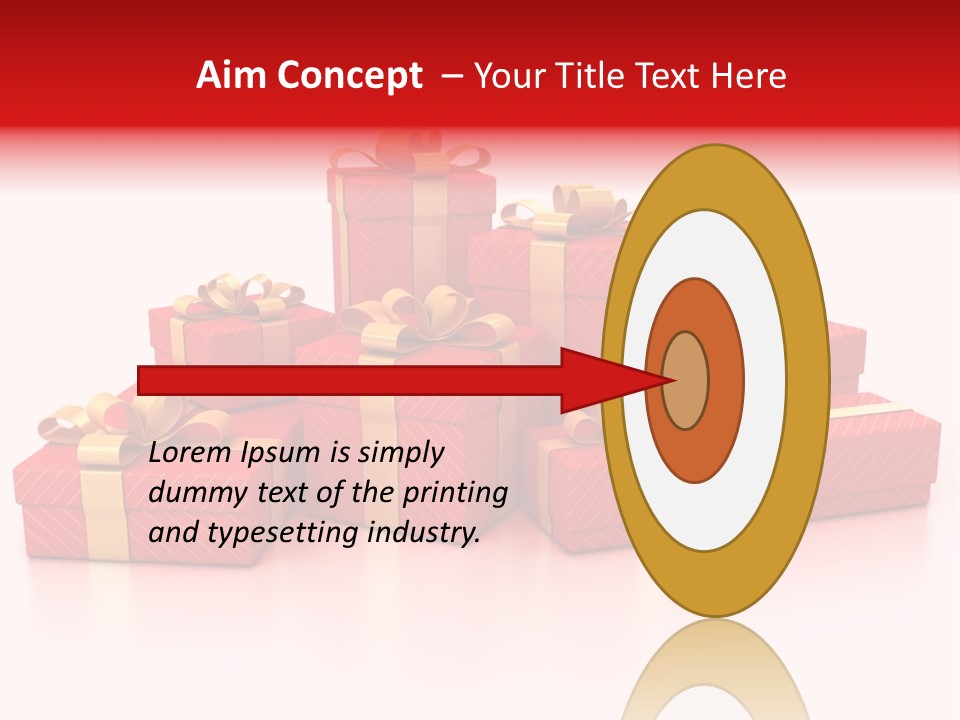 Aim Concept – Your Title Text Here

Lorem Ipsum is simply dummy text of the printing and typesetting industry.